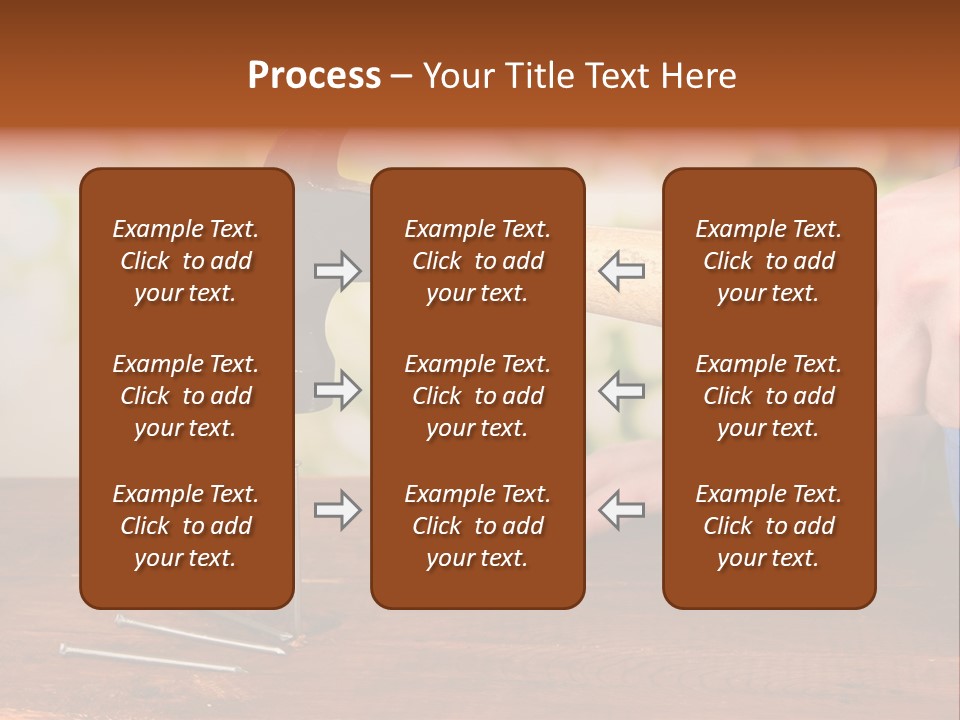 Process – Your Title Text Here

Example Text. Click to add your text.

Example Text. Click to add your text.

Example Text. Click to add your text.

Example Text. Click to add your text.

Example Text. Click to add your text.

Example Text. Click to add your text.

Example Text. Click to add your text.

Example Text. Click to add your text.

Example Text. Click to add your text.